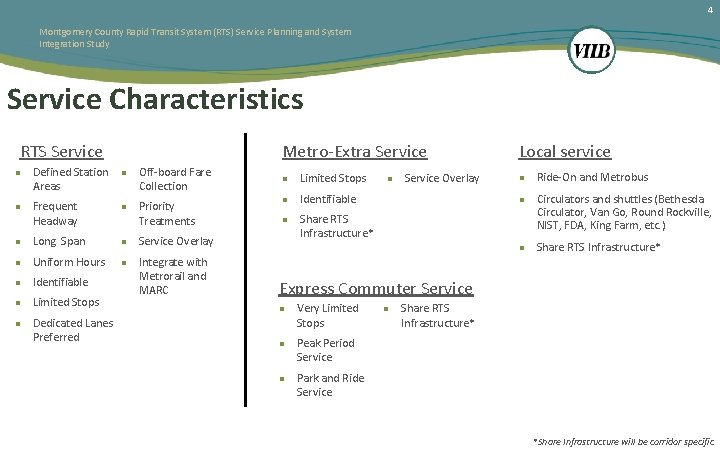 4

Montgomery County Rapid Transit System (RTS) Service Planning and System Integration Study

VHB

Service Characteristics

RTS Service

- Defined Station Areas
- Frequent Headway
- Long Span
- Uniform Hours
- Identifiable
- Limited Stops
- Dedicated Lanes Preferred

- Off-board Fare Collection
- Priority Treatments
- Service Overlay
- Integrate with Metrorail and MARC

Metro-Extra Service

- Limited Stops
- Identifiable
- Share RTS Infrastructure*

- Service Overlay

Express Commuter Service

- Very Limited Stops
- Peak Period Service
- Park and Ride Service

- Share RTS Infrastructure*

Local service

- Ride-On and Metrobus
- Circulators and shuttles (Bethesda Circulator, Van Go, Round Rockville, NIST, FDA, King Farm, etc.)
- Share RTS Infrastructure*

*Share Infrastructure will be corridor specific